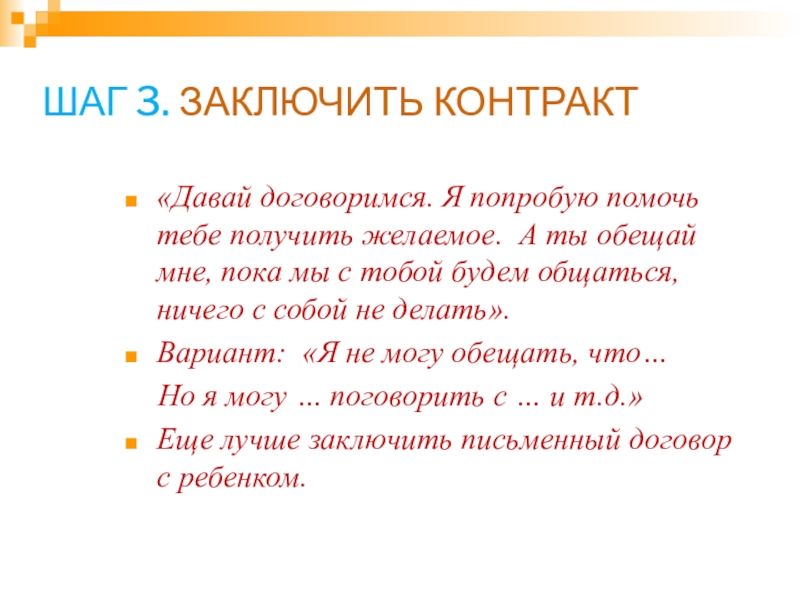 ШАГ 3. ЗАКЛЮЧИТЬ КОНТРАКТ

«Давай договоримся. Я попробую помочь тебе получить желаемое. А ты обещай мне, пока мы с тобой будем общаться, ничего с собой не делать».

Вариант: «Я не могу обещать, что…

Но я могу … поговорить с … и т.д.»

Еще лучше заключить письменный договор с ребенком.